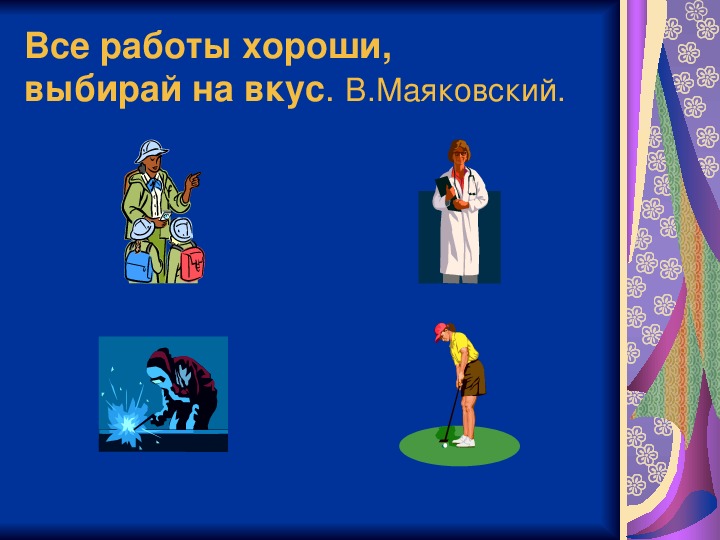 Все работы хороши, выбирай на вкус. В.Маяковский.